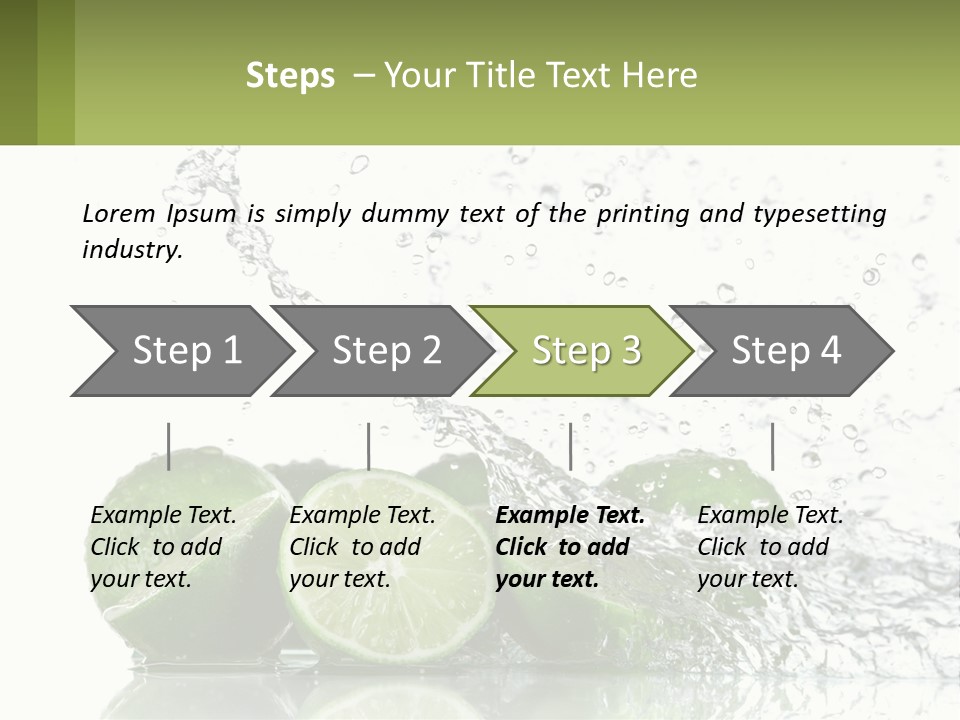 Steps – Your Title Text Here

Lorem Ipsum is simply dummy text of the printing and typesetting industry.

Step 1

Step 2

Step 3

Step 4

Example Text. Click to add your text.

Example Text. Click to add your text.

Example Text. Click to add your text.

Example Text. Click to add your text.